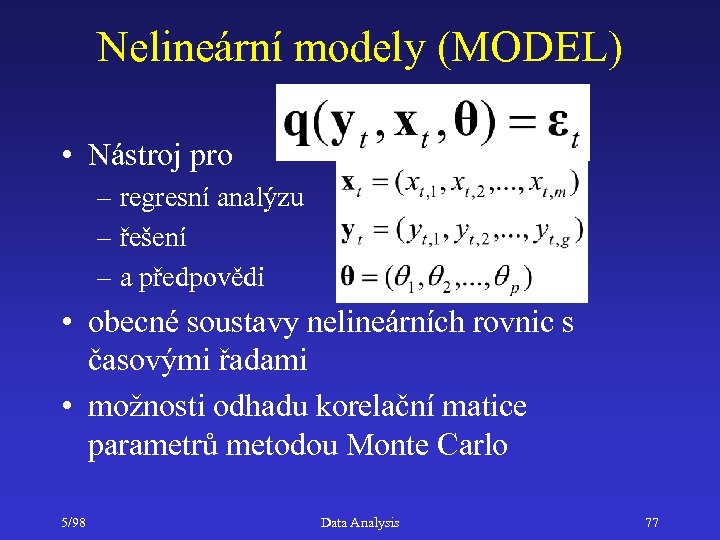 Nelineární modely (MODEL)

$\mathbf{q}(\mathbf{y}_t, \mathbf{x}_t, \boldsymbol{\theta}) = \boldsymbol{\varepsilon}_t$

• Nástroj pro
– regresní analýzu
– řešení
– a předpovědi

$\mathbf{x}_t = (x_{t,1}, x_{t,2}, ..., x_{t,m})$

$\mathbf{y}_t = (y_{t,1}, y_{t,2}, ..., y_{t,g})$

$\boldsymbol{\theta} = (\theta_1, \theta_2, ..., \theta_p)$

• obecné soustavy nelineárních rovnic s časovými řadami

• možnosti odhadu korelační matice parametrů metodou Monte Carlo

5/98

Data Analysis

77